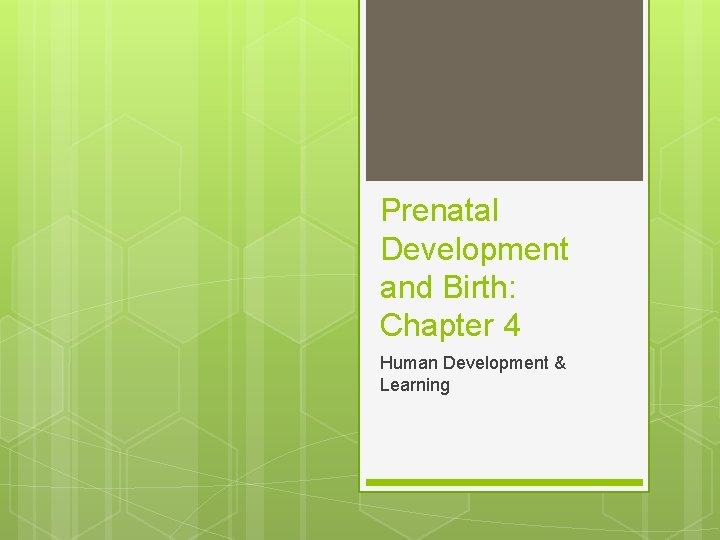 Prenatal Development and Birth: Chapter 4

Human Development & Learning